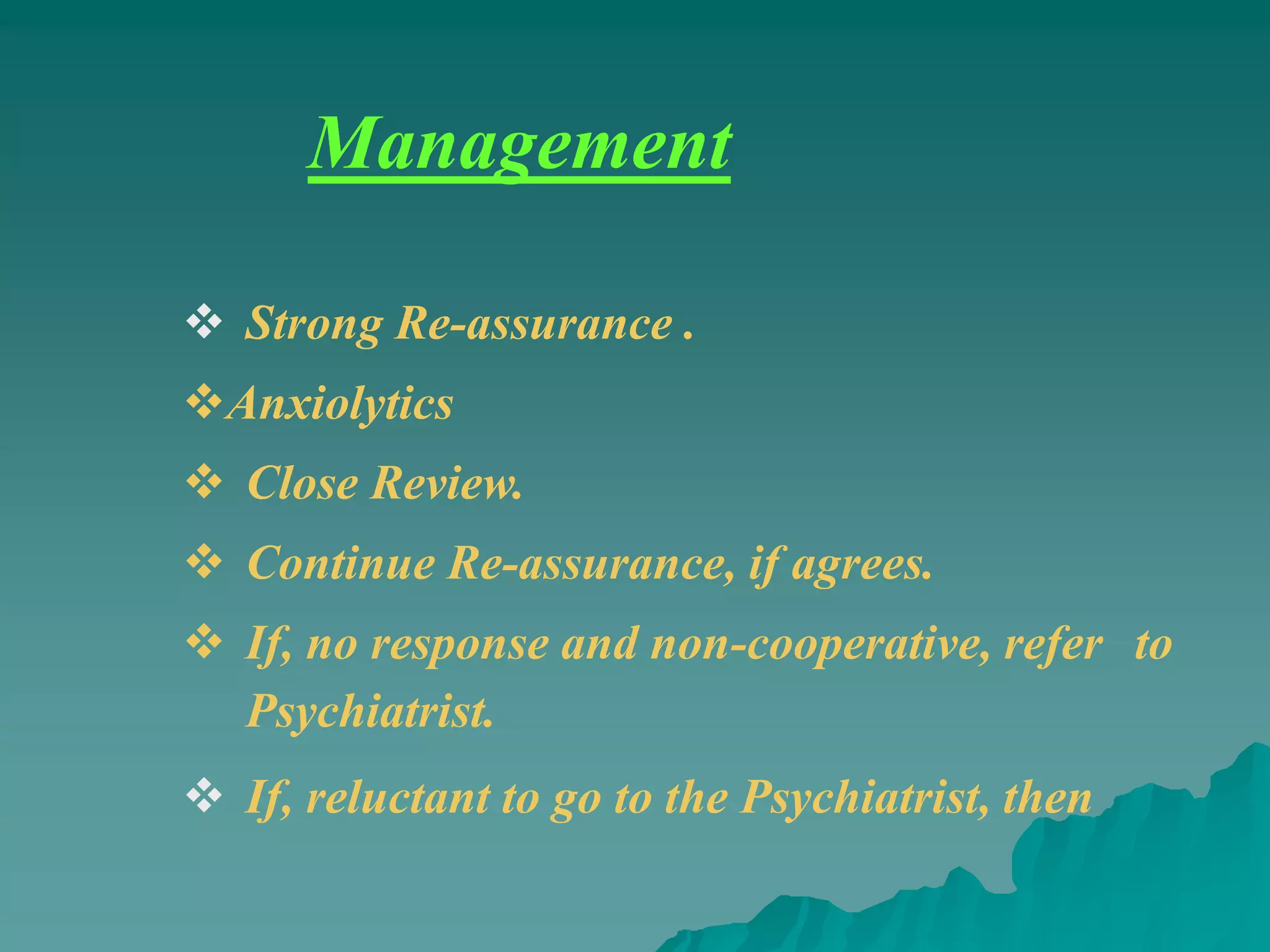 Management

❖ Strong Re-assurance .

❖ Anxiolytics

❖ Close Review.

❖ Continue Re-assurance, if agrees.

❖ If, no response and non-cooperative, refer to Psychiatrist.

❖ If, reluctant to go to the Psychiatrist, then